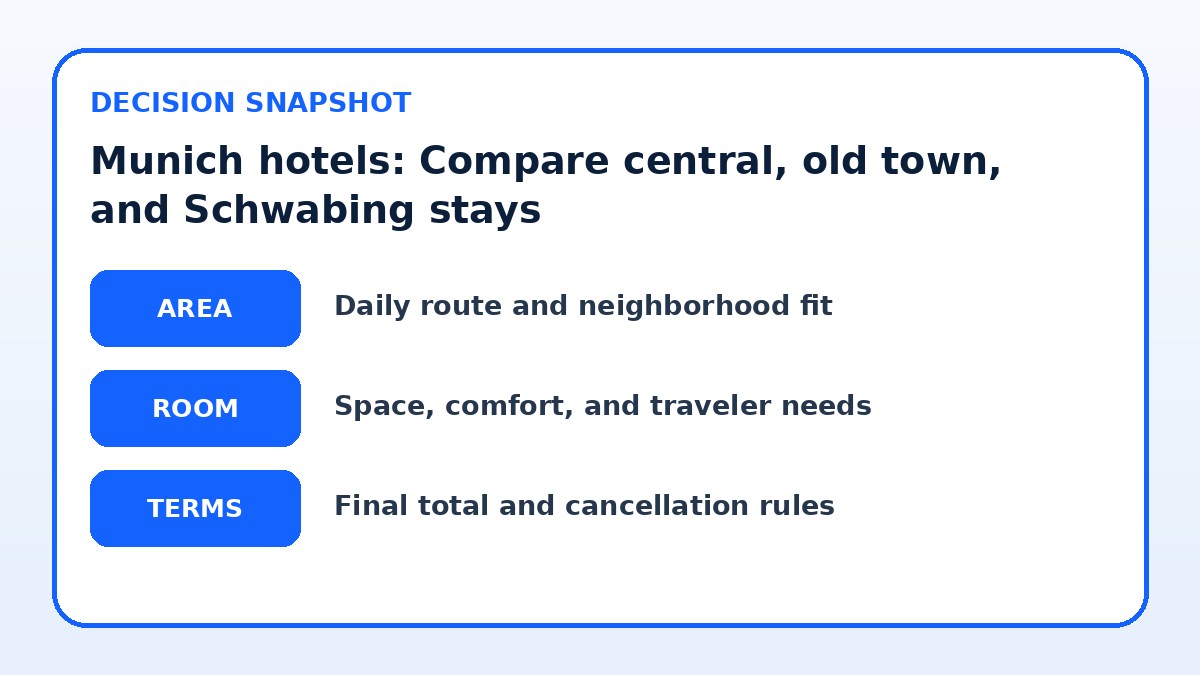 DECISION SNAPSHOT

Munich hotels: Compare central, old town, and Schwabing stays

AREA
Daily route and neighborhood fit

ROOM
Space, comfort, and traveler needs

TERMS
Final total and cancellation rules